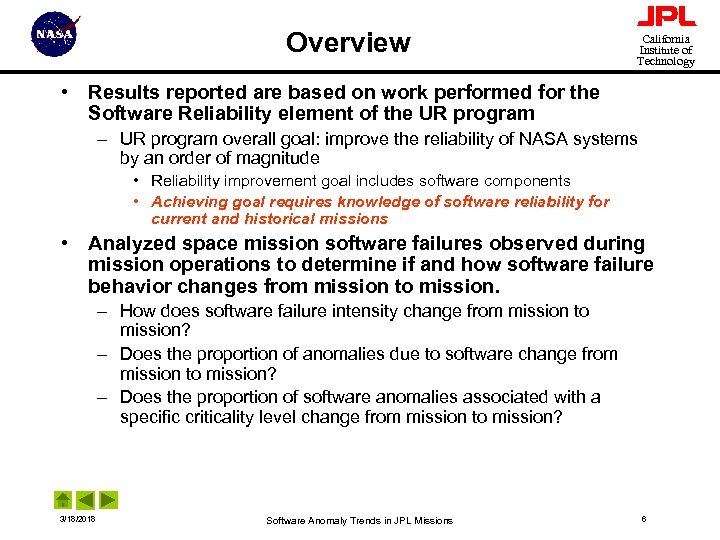 NASA

Overview

JPL
California Institute of Technology

• Results reported are based on work performed for the Software Reliability element of the UR program
– UR program overall goal: improve the reliability of NASA systems by an order of magnitude
• Reliability improvement goal includes software components
• Achieving goal requires knowledge of software reliability for current and historical missions
• Analyzed space mission software failures observed during mission operations to determine if and how software failure behavior changes from mission to mission.
– How does software failure intensity change from mission to mission?
– Does the proportion of anomalies due to software change from mission to mission?
– Does the proportion of software anomalies associated with a specific criticality level change from mission to mission?

3/18/2018

Software Anomaly Trends in JPL Missions

6